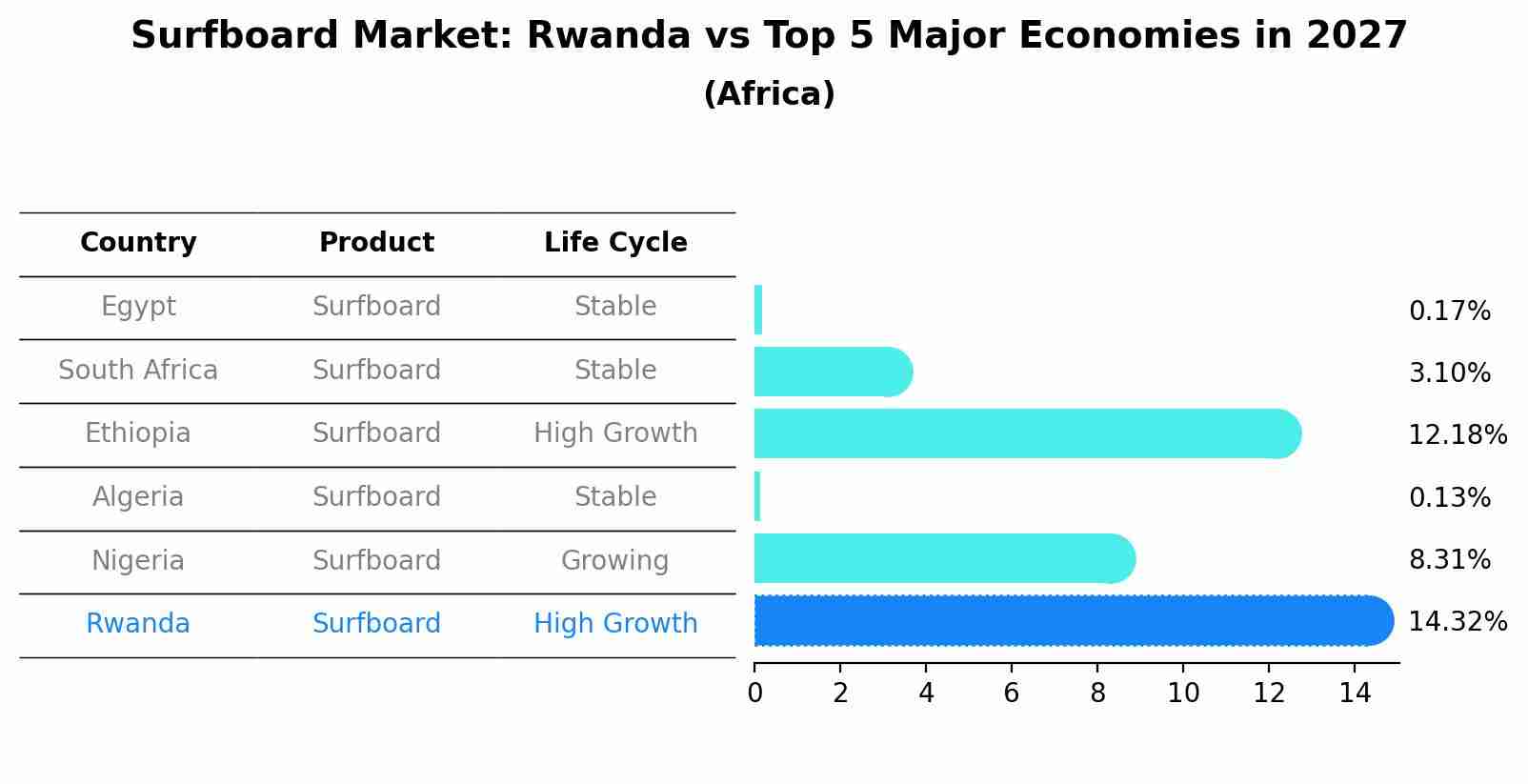 Surfboard Market: Rwanda vs Top 5 Major Economies in 2027
(Africa)

| Country | Product | Life Cycle | |
|---|---|---|---|
| Egypt | Surfboard | Stable | 0.17% |
| South Africa | Surfboard | Stable | 3.10% |
| Ethiopia | Surfboard | High Growth | 12.18% |
| Algeria | Surfboard | Stable | 0.13% |
| Nigeria | Surfboard | Growing | 8.31% |
| Rwanda | Surfboard | High Growth | 14.32% |

0 2 4 6 8 10 12 14